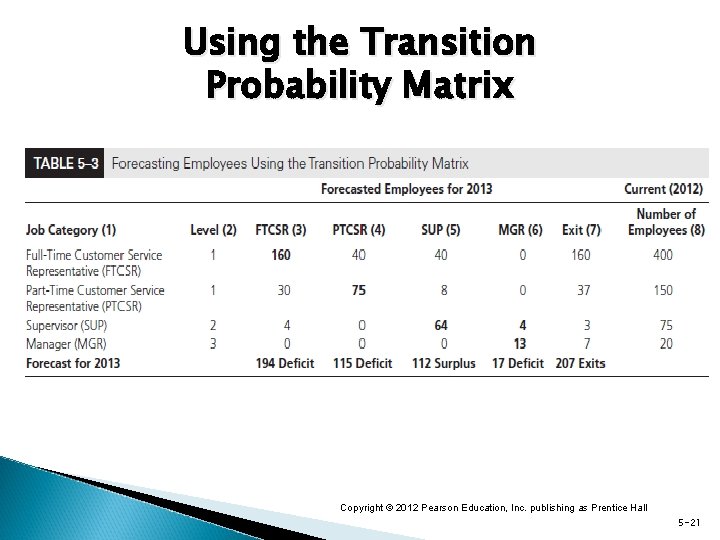 Using the Transition Probability Matrix

TABLE 5–3 Forecasting Employees Using the Transition Probability Matrix

| | | Forecasted Employees for 2013 | | | | | Current (2012) |
|---|---|---|---|---|---|---|---|
| Job Category (1) | Level (2) | FTCSR (3) | PTCSR (4) | SUP (5) | MGR (6) | Exit (7) | Number of Employees (8) |
| Full-Time Customer Service Representative (FTCSR) | 1 | 160 | 40 | 40 | 0 | 160 | 400 |
| Part-Time Customer Service Representative (PTCSR) | 1 | 30 | 75 | 8 | 0 | 37 | 150 |
| Supervisor (SUP) | 2 | 4 | 0 | 64 | 4 | 3 | 75 |
| Manager (MGR) | 3 | 0 | 0 | 0 | 13 | 7 | 20 |
| Forecast for 2013 | | 194 Deficit | 115 Deficit | 112 Surplus | 17 Deficit | 207 Exits | |

Copyright © 2012 Pearson Education, Inc. publishing as Prentice Hall

5-21